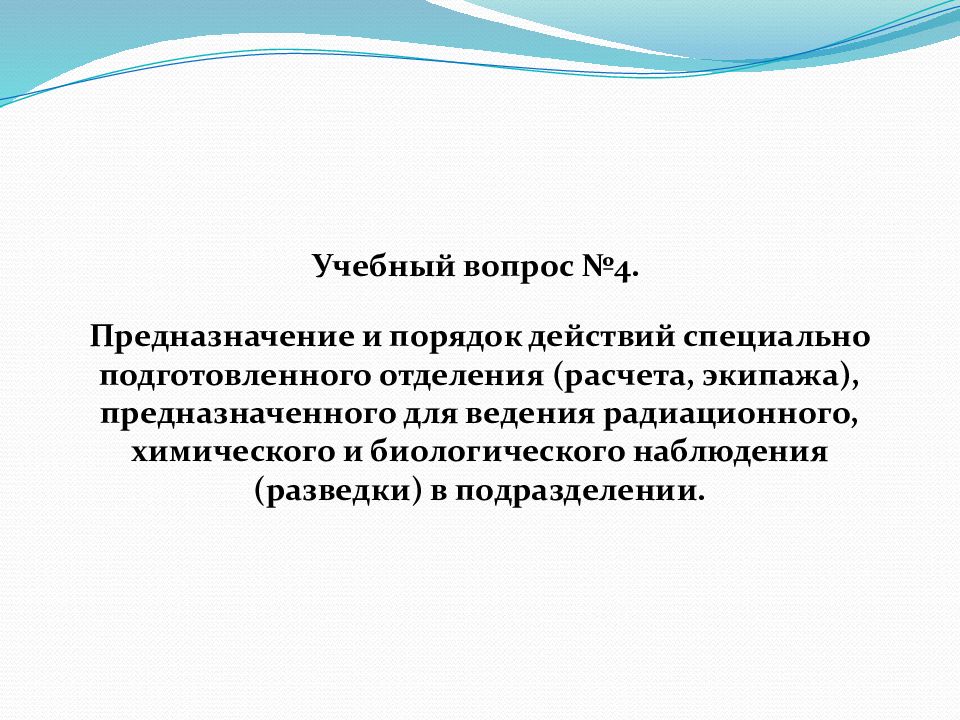 Учебный вопрос №4.

Предназначение и порядок действий специально подготовленного отделения (расчета, экипажа), предназначенного для ведения радиационного, химического и биологического наблюдения (разведки) в подразделении.